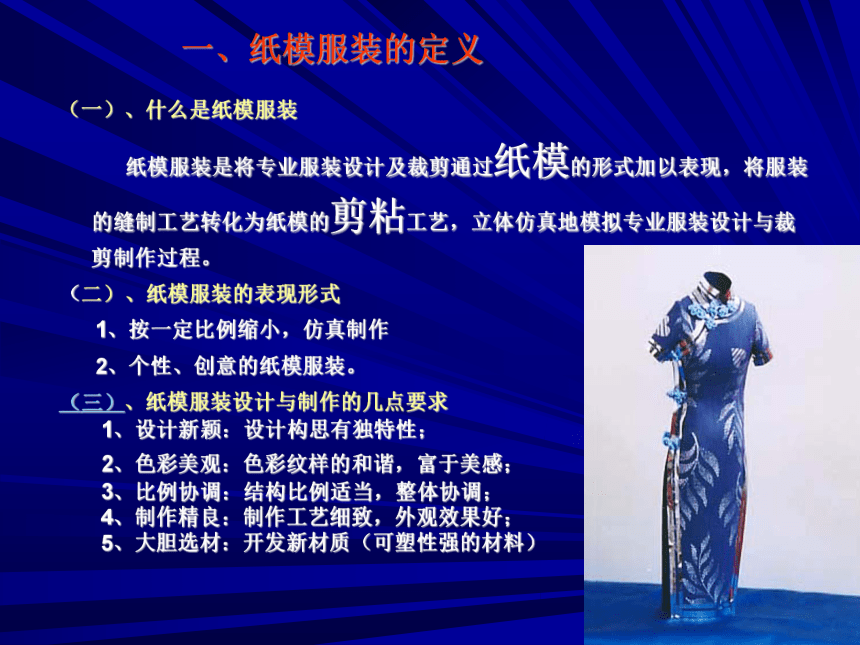 一、纸模服装的定义

（一）、什么是纸模服装

纸模服装是将专业服装设计及裁剪通过纸模的形式加以表现，将服装的缝制工艺转化为纸模的剪粘工艺，立体仿真地模拟专业服装设计与裁剪制作过程。

（二）、纸模服装的表现形式

1、按一定比例缩小，仿真制作

2、个性、创意的纸模服装。

（三）、纸模服装设计与制作的几点要求

1、设计新颖：设计构思有独特性；

2、色彩美观：色彩纹样的和谐，富于美感；

3、比例协调：结构比例适当，整体协调；

4、制作精良：制作工艺细致，外观效果好；

5、大胆选材：开发新材质（可塑性强的材料）